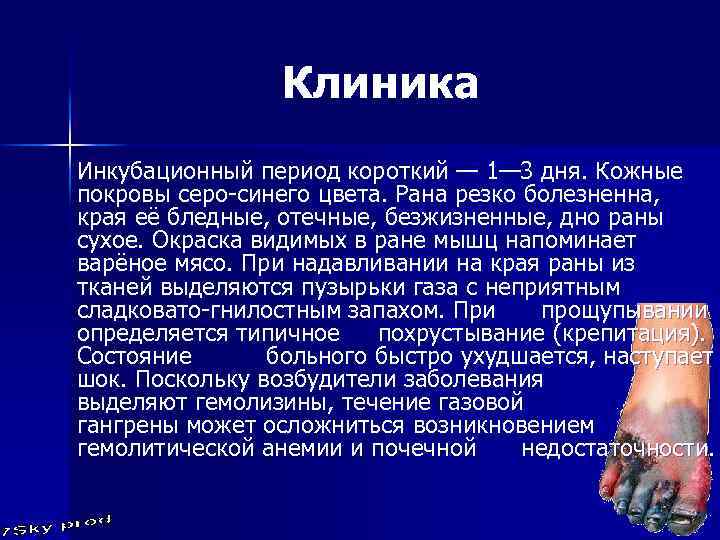 Клиника

Инкубационный период короткий — 1—3 дня. Кожные покровы серо-синего цвета. Рана резко болезненна, края её бледные, отечные, безжизненные, дно раны сухое. Окраска видимых в ране мышц напоминает варёное мясо. При надавливании на края раны из тканей выделяются пузырьки газа с неприятным сладковато-гнилостным запахом. При прощупывании определяется типичное похрустывание (крепитация). Состояние больного быстро ухудшается, наступает шок. Поскольку возбудители заболевания выделяют гемолизины, течение газовой гангрены может осложниться возникновением гемолитической анемии и почечной недостаточности.

7Sky prod